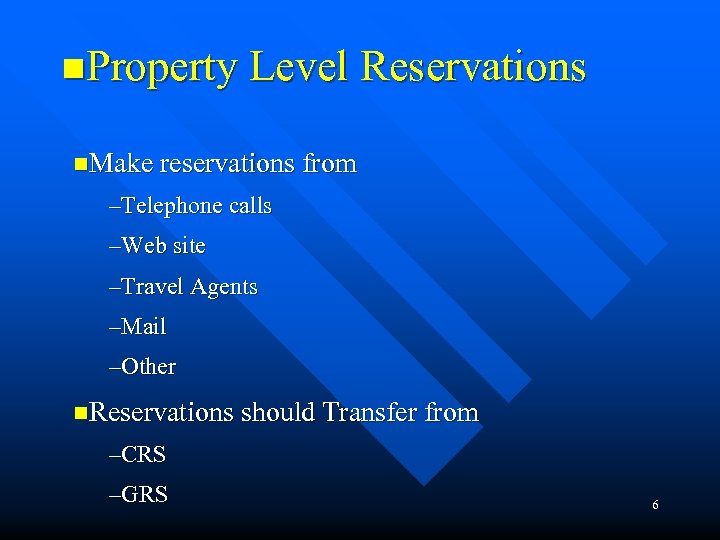 ■Property Level Reservations

■Make reservations from

–Telephone calls

–Web site

–Travel Agents

–Mail

–Other

■Reservations should Transfer from

–CRS

–GRS

6